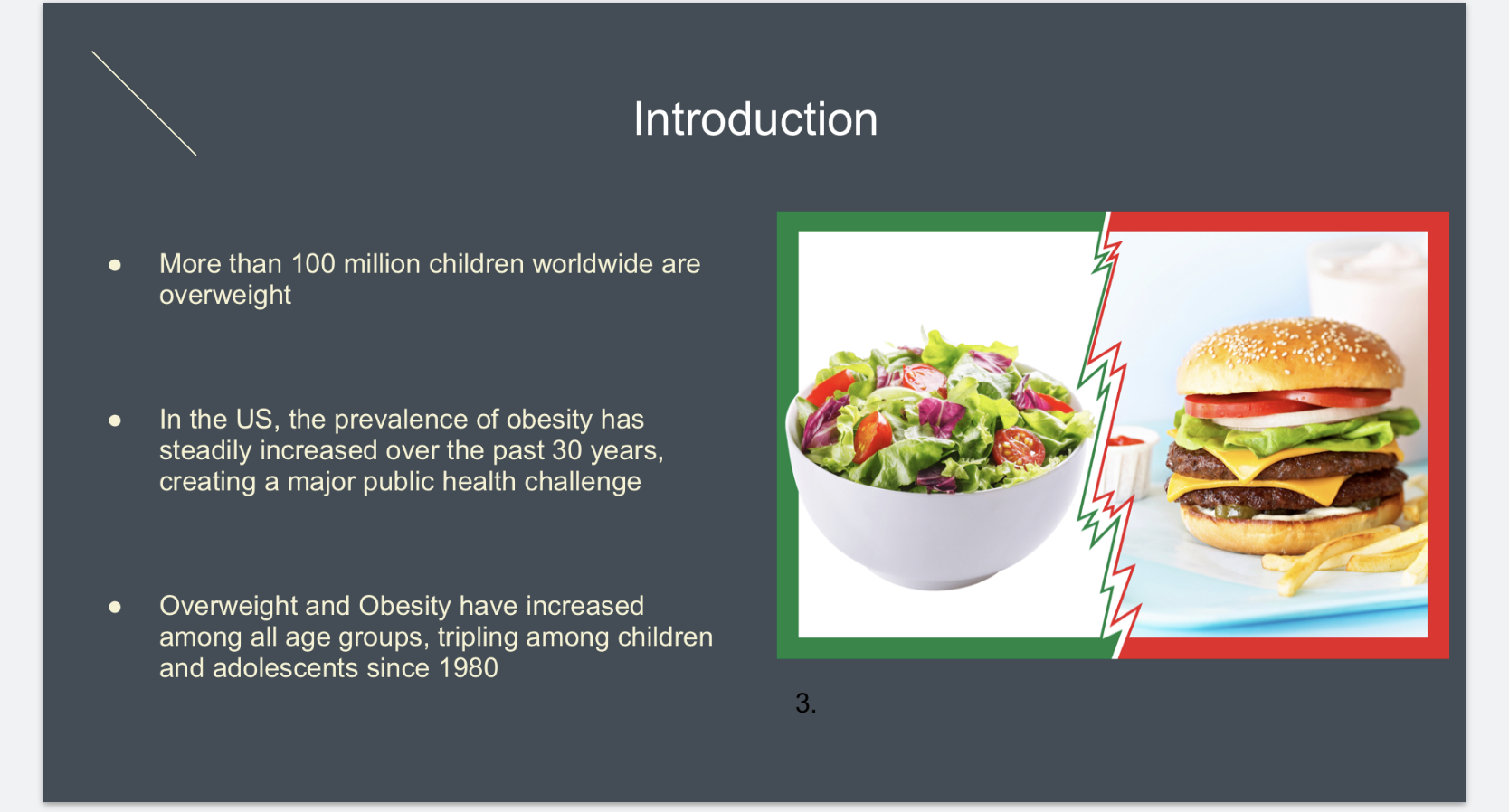 Introduction

● More than 100 million children worldwide are overweight

● In the US, the prevalence of obesity has steadily increased over the past 30 years, creating a major public health challenge

● Overweight and Obesity have increased among all age groups, tripling among children and adolescents since 1980

3.